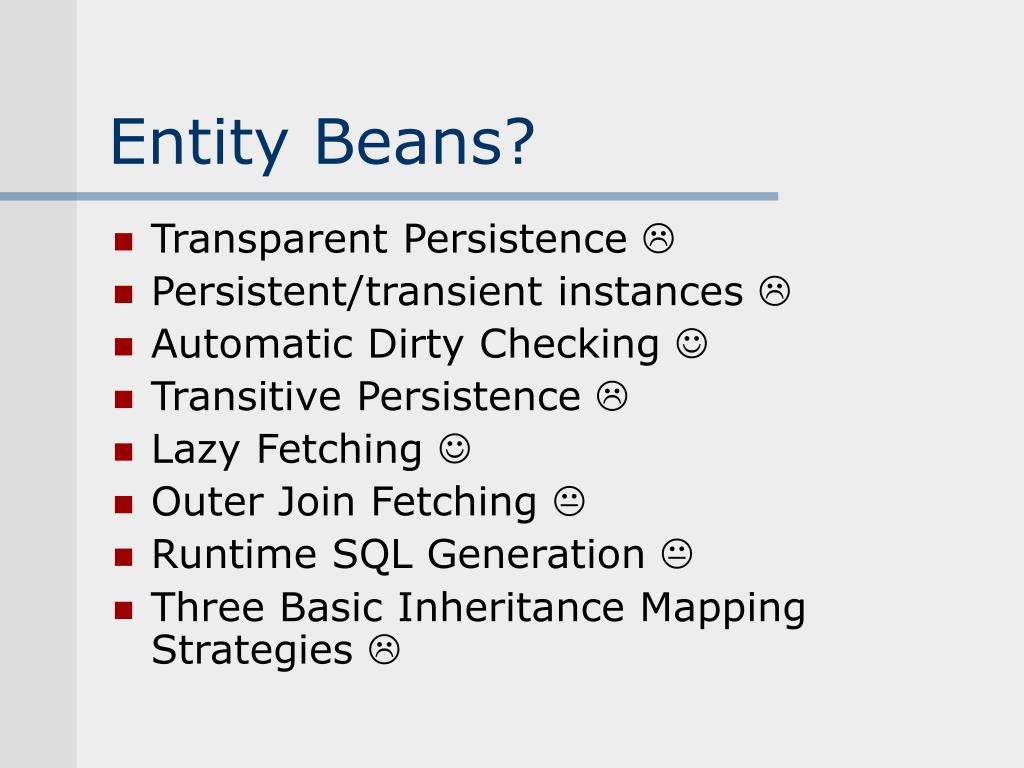 Entity Beans?

- Transparent Persistence ☹
- Persistent/transient instances ☹
- Automatic Dirty Checking ☺
- Transitive Persistence ☹
- Lazy Fetching ☺
- Outer Join Fetching 😐
- Runtime SQL Generation 😐
- Three Basic Inheritance Mapping Strategies ☹